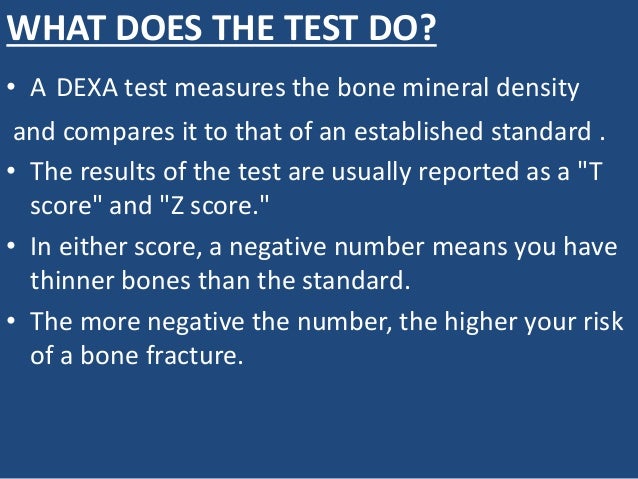 WHAT DOES THE TEST DO?

• A DEXA test measures the bone mineral density and compares it to that of an established standard .

• The results of the test are usually reported as a "T score" and "Z score."

• In either score, a negative number means you have thinner bones than the standard.

• The more negative the number, the higher your risk of a bone fracture.